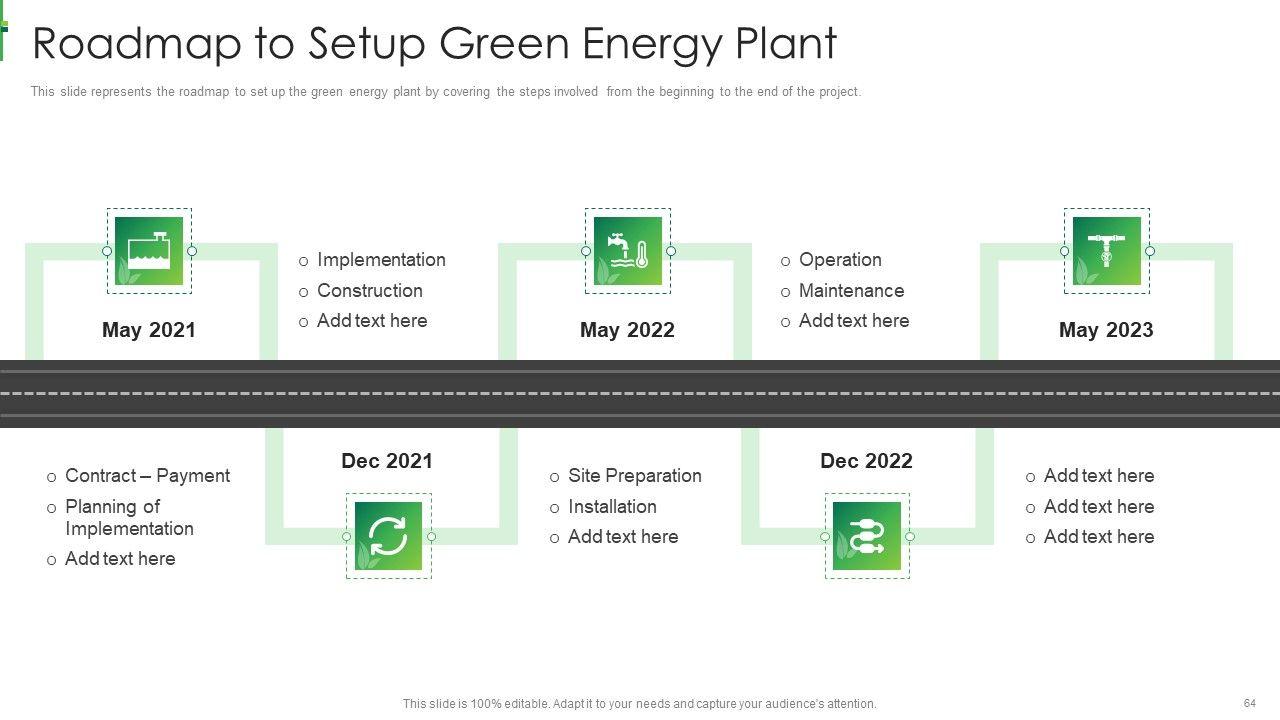 Roadmap to Setup Green Energy Plant

This slide represents the roadmap to set up the green energy plant by covering the steps involved from the beginning to the end of the project.

May 2021

o Implementation
o Construction
o Add text here

May 2022

o Operation
o Maintenance
o Add text here

May 2023

o Contract – Payment
o Planning of Implementation
o Add text here

Dec 2021

o Site Preparation
o Installation
o Add text here

Dec 2022

o Add text here
o Add text here
o Add text here

This slide is 100% editable. Adapt it to your needs and capture your audience's attention.

64